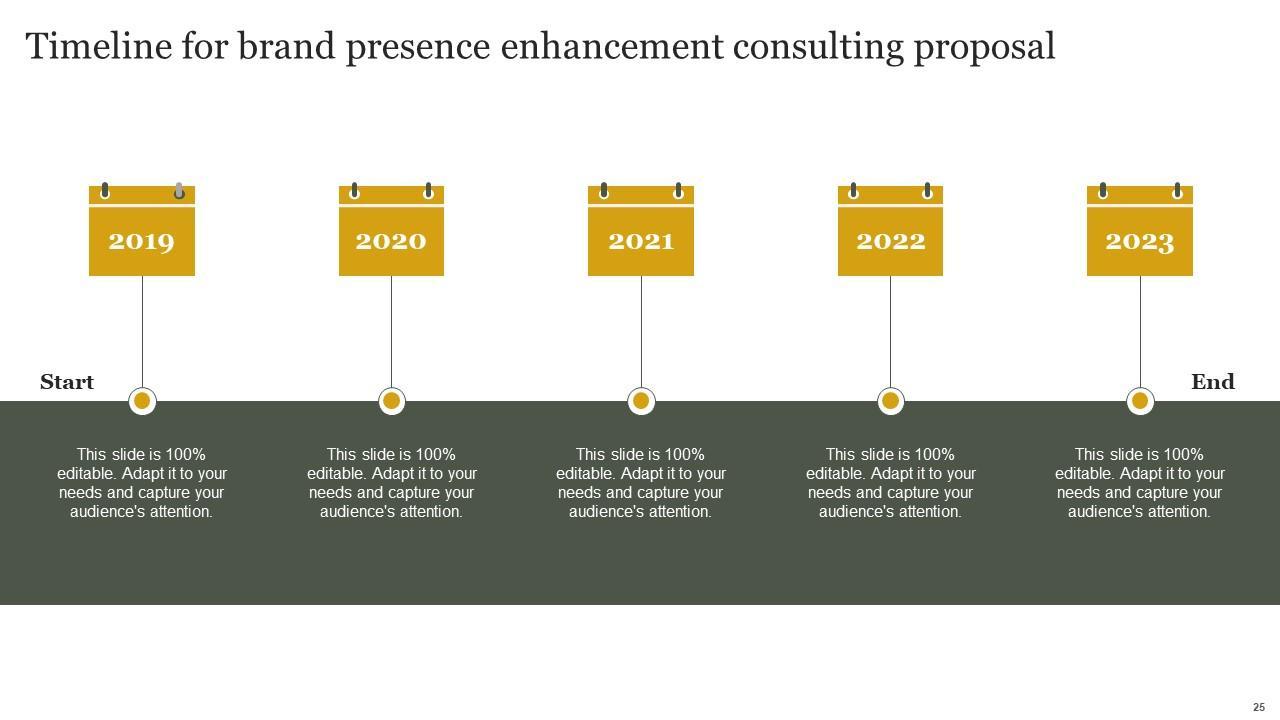 Timeline for brand presence enhancement consulting proposal

2019

2020

2021

2022

2023

Start

End

This slide is 100% editable. Adapt it to your needs and capture your audience's attention.

This slide is 100% editable. Adapt it to your needs and capture your audience's attention.

This slide is 100% editable. Adapt it to your needs and capture your audience's attention.

This slide is 100% editable. Adapt it to your needs and capture your audience's attention.

This slide is 100% editable. Adapt it to your needs and capture your audience's attention.

25